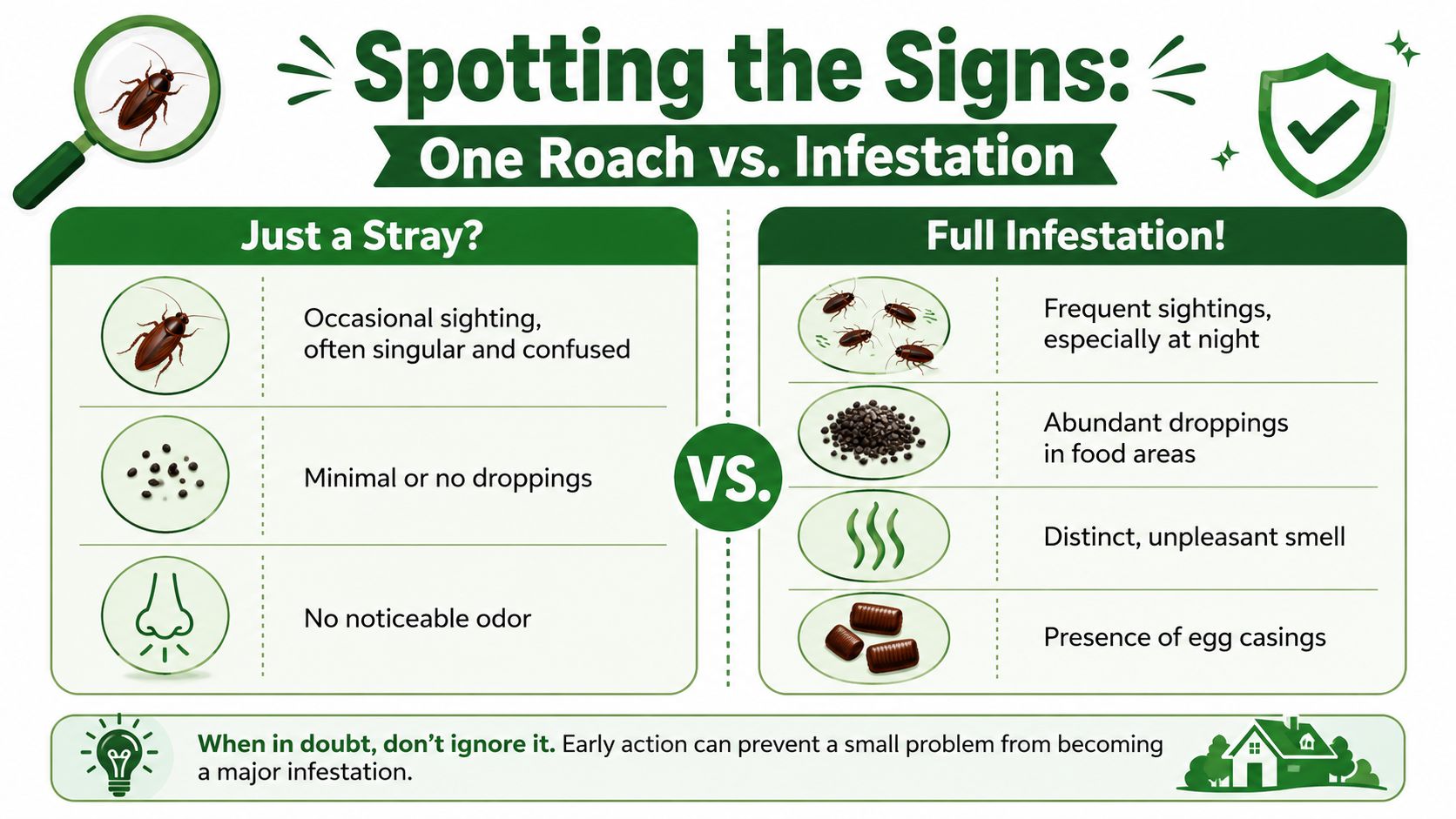 Spotting the Signs:

One Roach vs. Infestation

Just a Stray?

Occasional sighting, often singular and confused

Minimal or no droppings

No noticeable odor

VS.

Full Infestation!

Frequent sightings, especially at night

Abundant droppings in food areas

Distinct, unpleasant smell

Presence of egg casings

When in doubt, don't ignore it. Early action can prevent a small problem from becoming a major infestation.